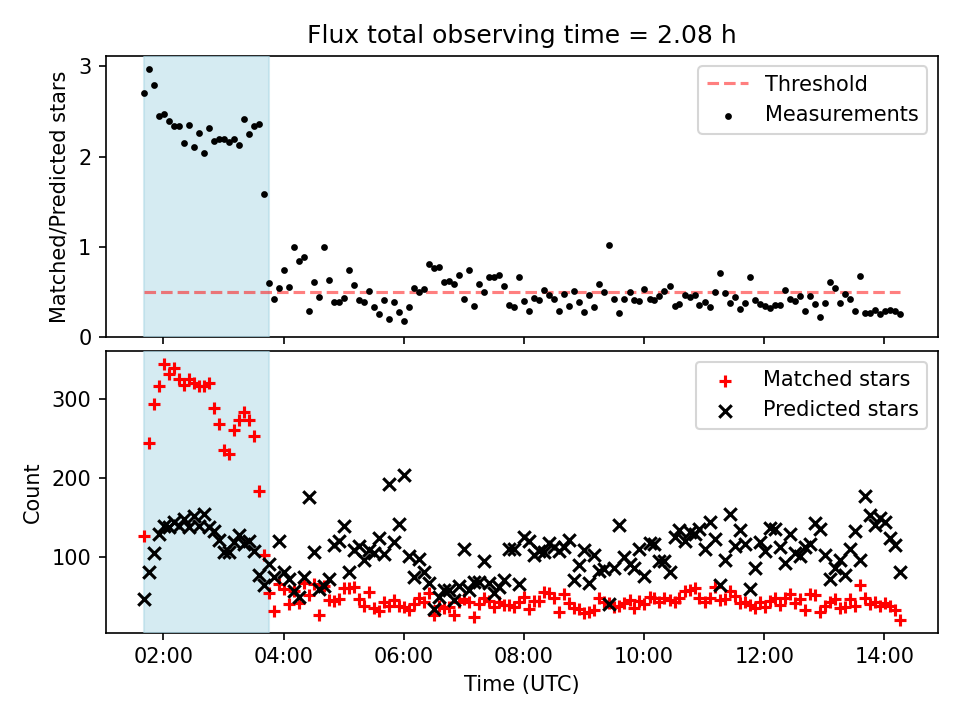 Flux total observing time = 2.08 h

Matched/Predicted stars

3
2
1
0

Threshold
Measurements

Count

300
200
100

Matched stars
Predicted stars

02:00
04:00
06:00
08:00
10:00
12:00
14:00

Time (UTC)